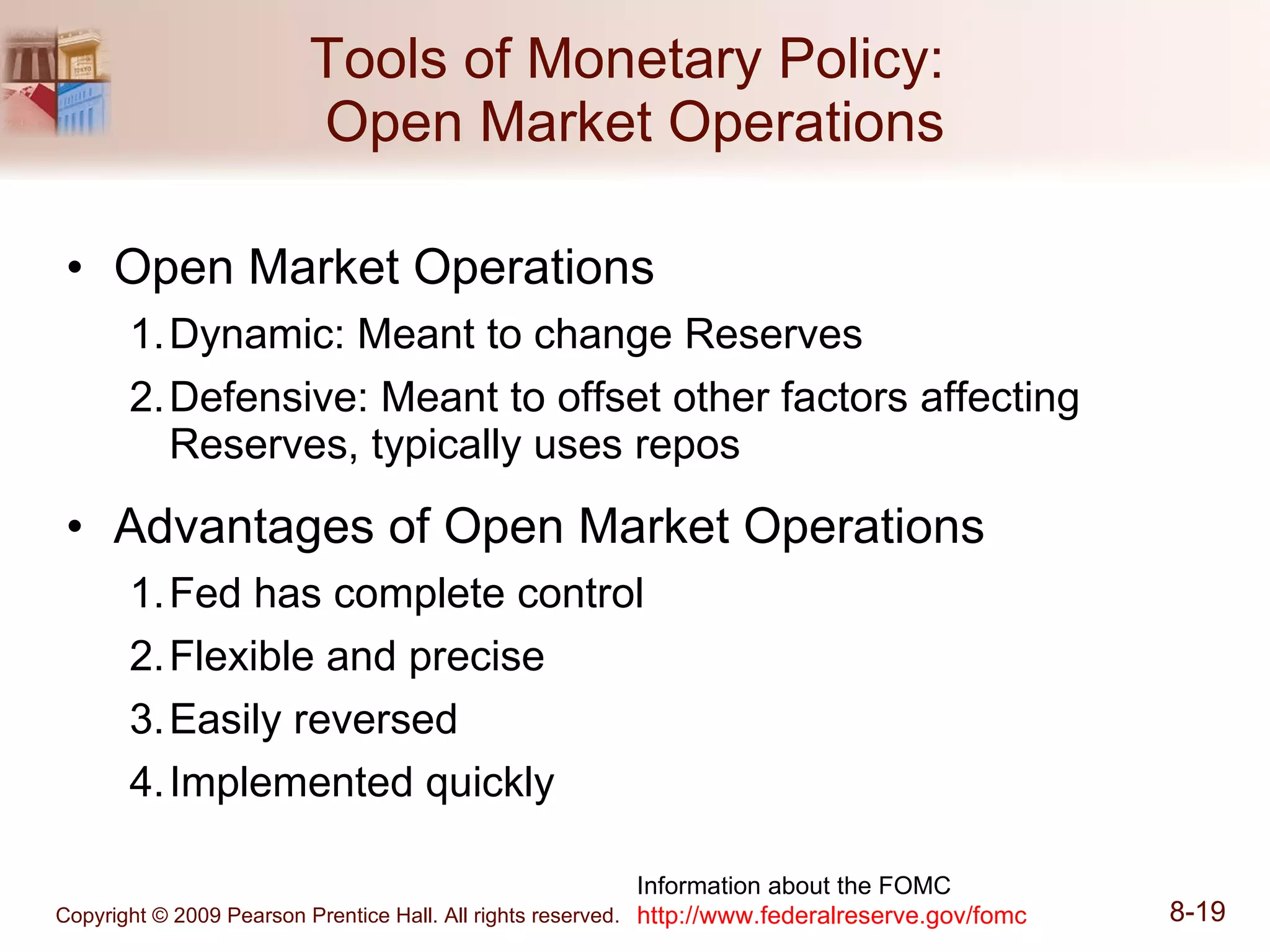 Tools of Monetary Policy: Open Market Operations

• Open Market Operations
1. Dynamic: Meant to change Reserves
2. Defensive: Meant to offset other factors affecting Reserves, typically uses repos

• Advantages of Open Market Operations
1. Fed has complete control
2. Flexible and precise
3. Easily reversed
4. Implemented quickly

Copyright © 2009 Pearson Prentice Hall. All rights reserved.

Information about the FOMC
http://www.federalreserve.gov/fomc

8-19